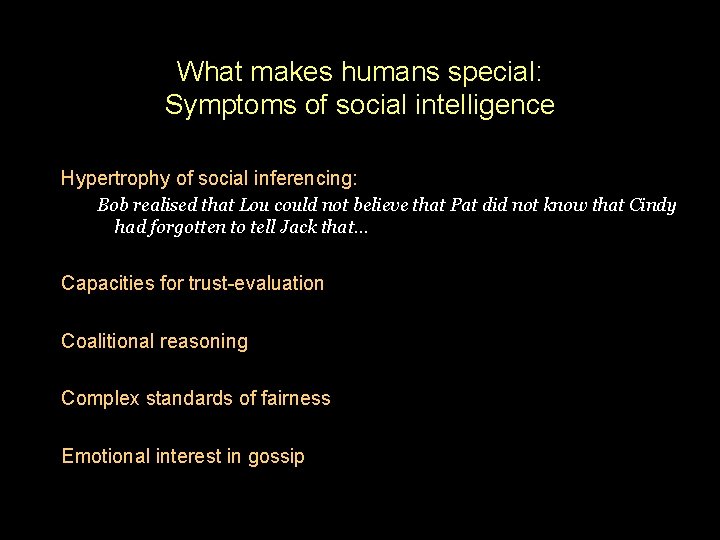 What makes humans special:
Symptoms of social intelligence

Hypertrophy of social inferencing:

Bob realised that Lou could not believe that Pat did not know that Cindy had forgotten to tell Jack that...

Capacities for trust-evaluation

Coalitional reasoning

Complex standards of fairness

Emotional interest in gossip